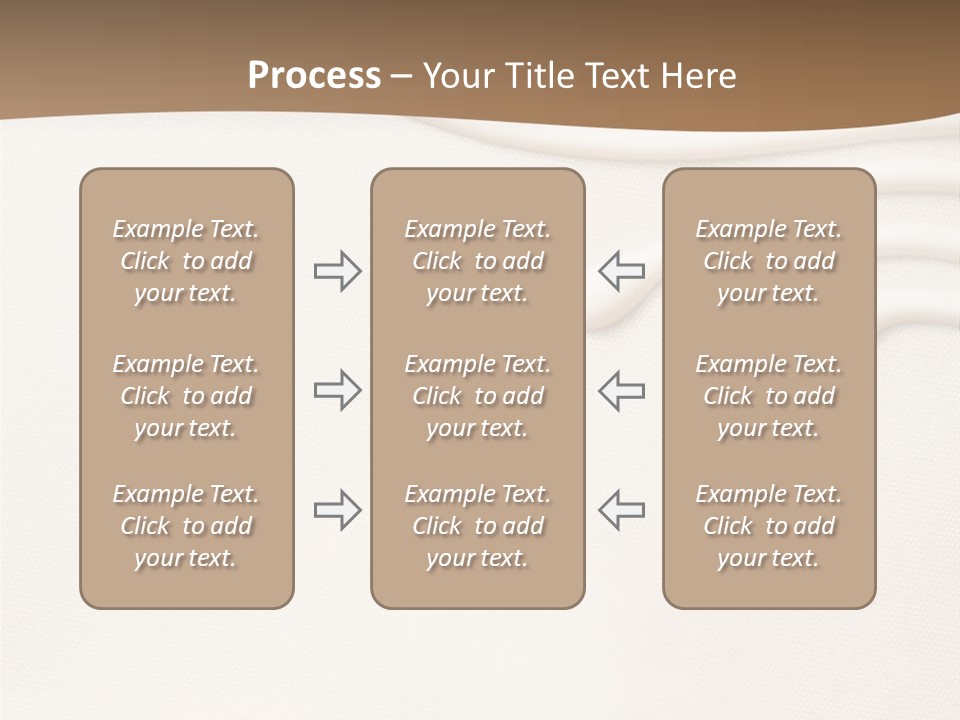 Process – Your Title Text Here

Example Text. Click to add your text.

Example Text. Click to add your text.

Example Text. Click to add your text.

Example Text. Click to add your text.

Example Text. Click to add your text.

Example Text. Click to add your text.

Example Text. Click to add your text.

Example Text. Click to add your text.

Example Text. Click to add your text.